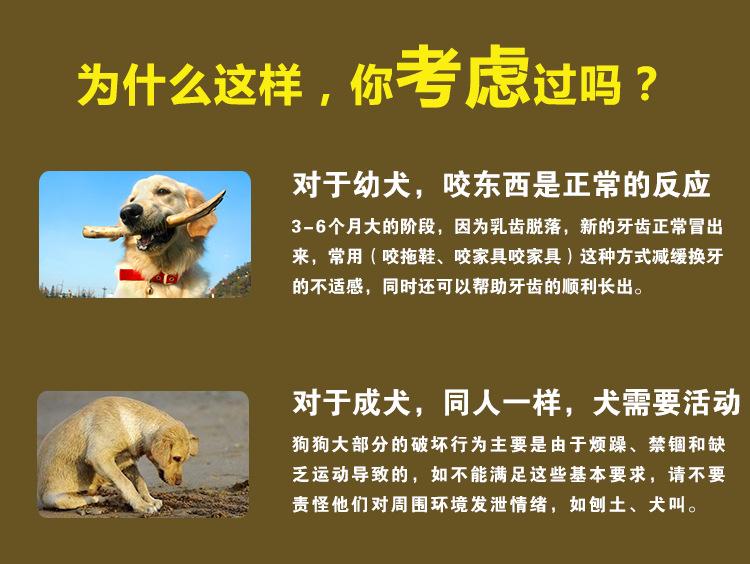 为什么这样，你考虑过吗？

对于幼犬，咬东西是正常的反应

3-6个月大的阶段，因为乳齿脱落，新的牙齿正常冒出来，常用（咬拖鞋、咬家具咬家具）这种方式减缓换牙的不适感，同时还可以帮助牙齿的顺利长出。

对于成犬，同人一样，犬需要活动

狗狗大部分的破坏行为主要是由于烦躁、禁锢和缺乏运动导致的，如不能满足这些基本要求，请不要责怪他们对周围环境发泄情绪，如刨土、犬叫。